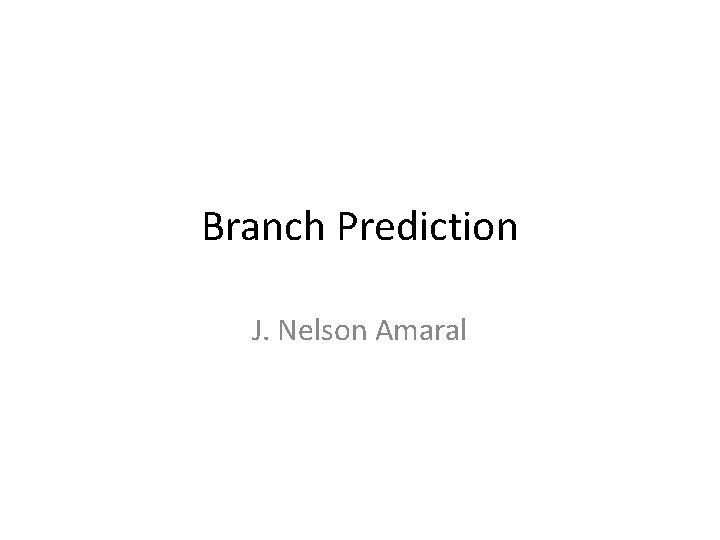 Branch Prediction

J. Nelson Amaral